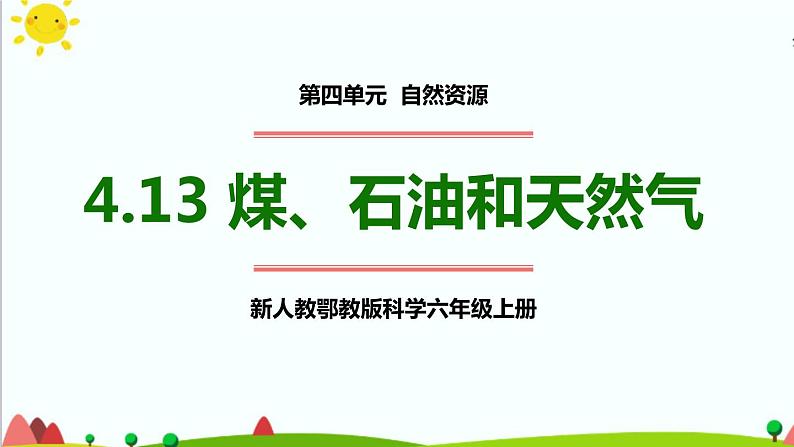 第四单元 自然资源

4.13 煤、石油和天然气

新人教鄂教版科学六年级上册